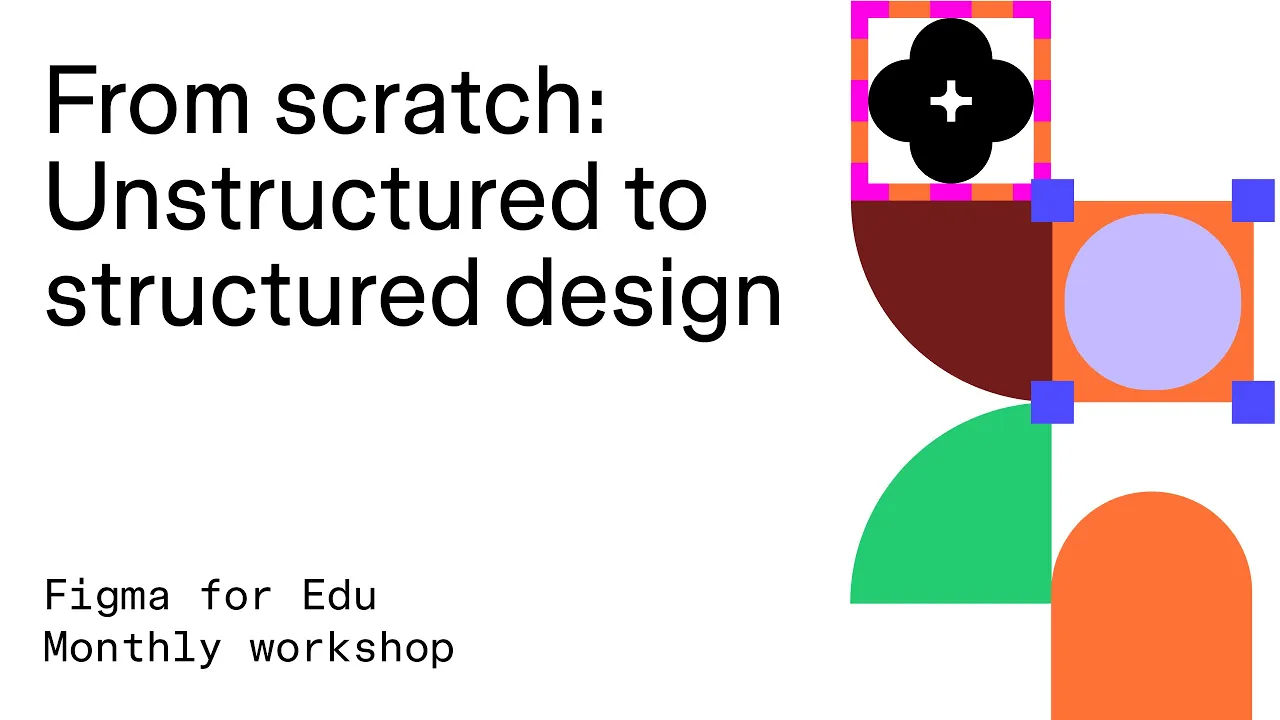 From scratch: Unstructured to structured design

Figma for Edu
Monthly workshop